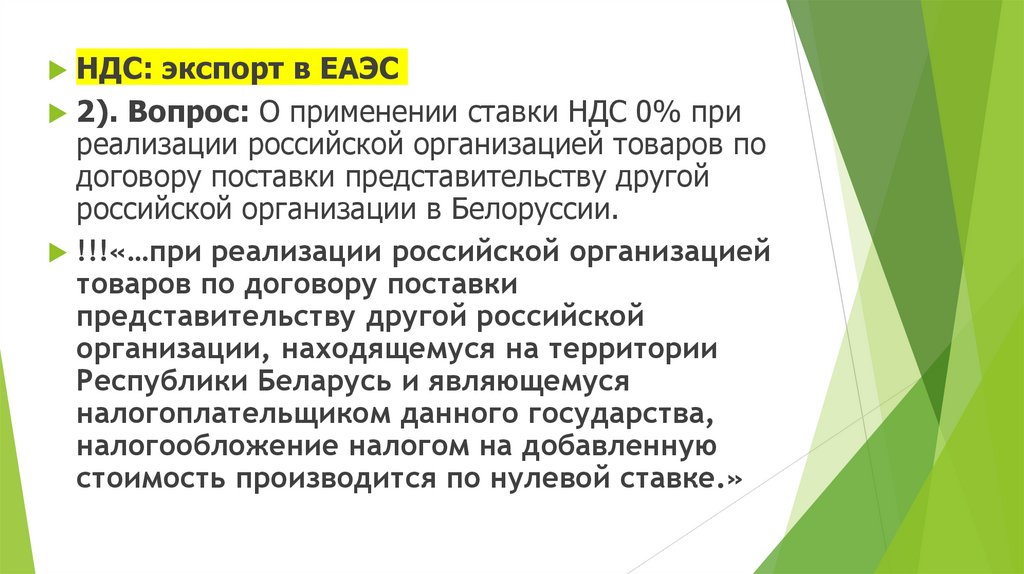 НДС: экспорт в ЕАЭС

2). Вопрос: О применении ставки НДС 0% при реализации российской организацией товаров по договору поставки представительству другой российской организации в Белоруссии.

!!!«…при реализации российской организацией товаров по договору поставки представительству другой российской организации, находящемуся на территории Республики Беларусь и являющемуся налогоплательщиком данного государства, налогообложение налогом на добавленную стоимость производится по нулевой ставке.»